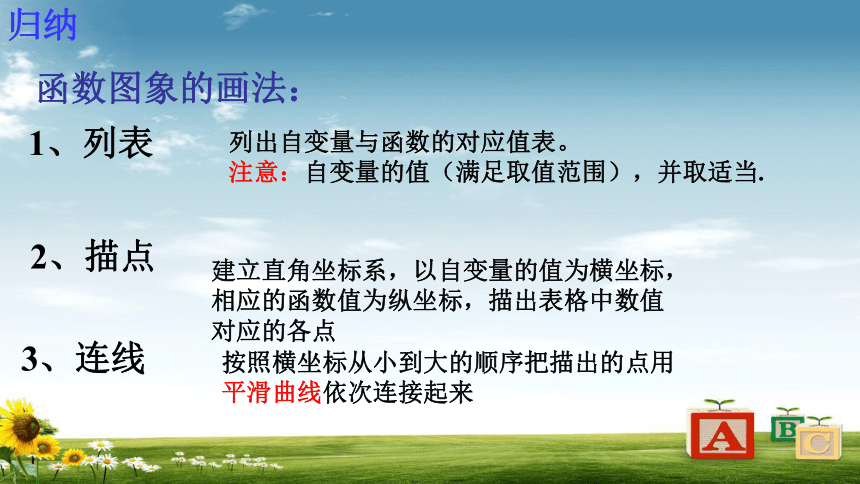 归纳

函数图象的画法：

1、列表

列出自变量与函数的对应值表。

注意：自变量的值（满足取值范围），并取适当.

2、描点

建立直角坐标系，以自变量的值为横坐标，相应的函数值为纵坐标，描出表格中数值对应的各点

3、连线

按照横坐标从小到大的顺序把描出的点用平滑曲线依次连接起来

A B C